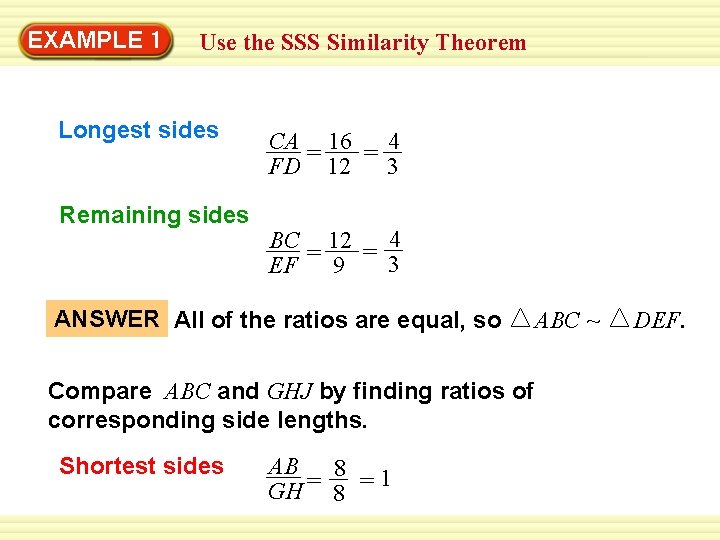 EXAMPLE 1 Use the SSS Similarity Theorem

Longest sides $\frac{CA}{FD} = \frac{16}{12} = \frac{4}{3}$

Remaining sides $\frac{BC}{EF} = \frac{12}{9} = \frac{4}{3}$

ANSWER All of the ratios are equal, so $\triangle ABC \sim \triangle DEF$.

Compare $ABC$ and $GHJ$ by finding ratios of corresponding side lengths.

Shortest sides $\frac{AB}{GH} = \frac{8}{8} = 1$